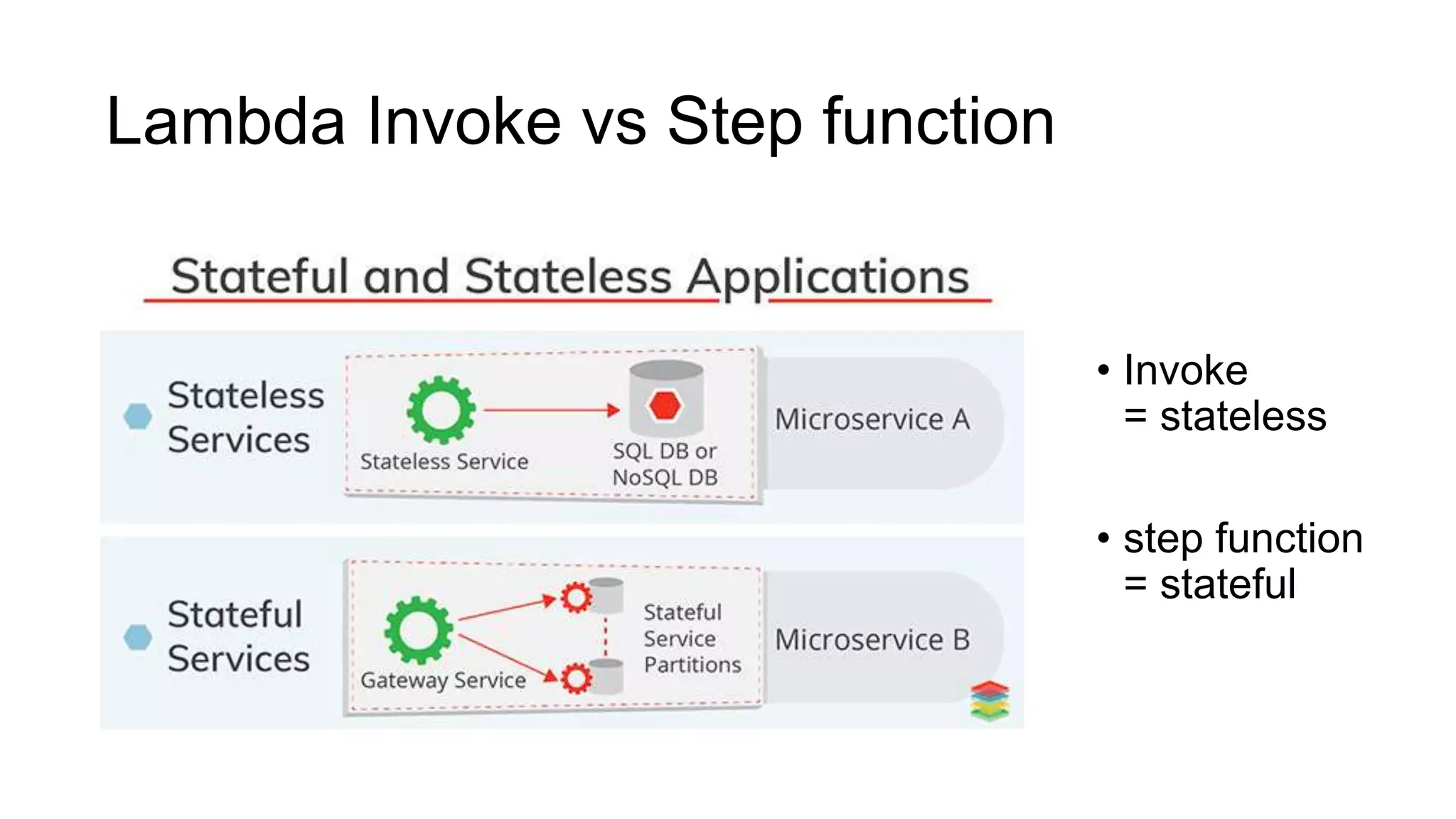 Lambda Invoke vs Step function

Stateful and Stateless Applications

Stateless Services

Stateless Service

SQL DB or NoSQL DB

Microservice A

Stateful Services

Gateway Service

Stateful Service Partitions

Microservice B

• Invoke
= stateless

• step function
= stateful